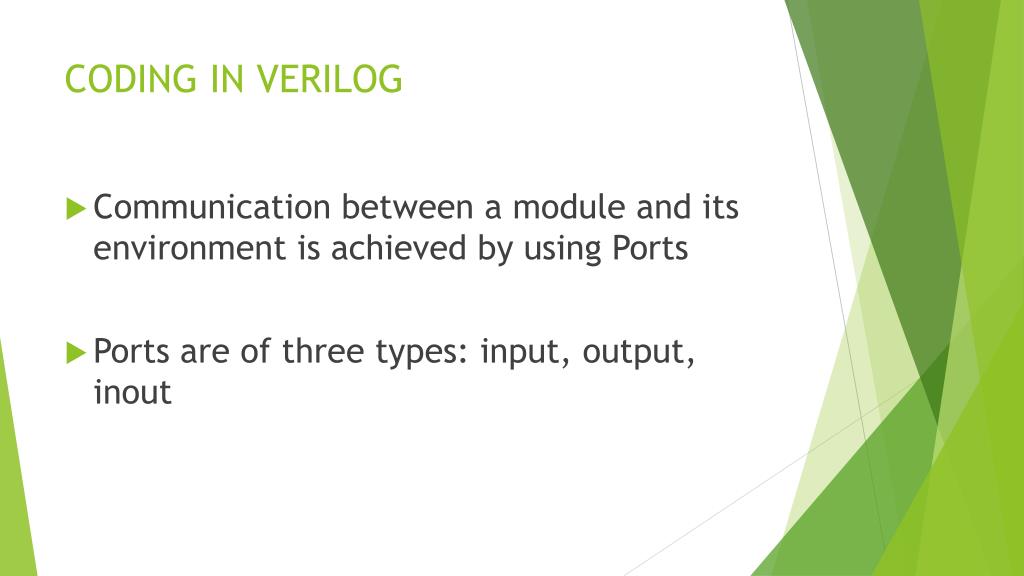 CODING IN VERILOG

Communication between a module and its environment is achieved by using Ports

Ports are of three types: input, output, inout